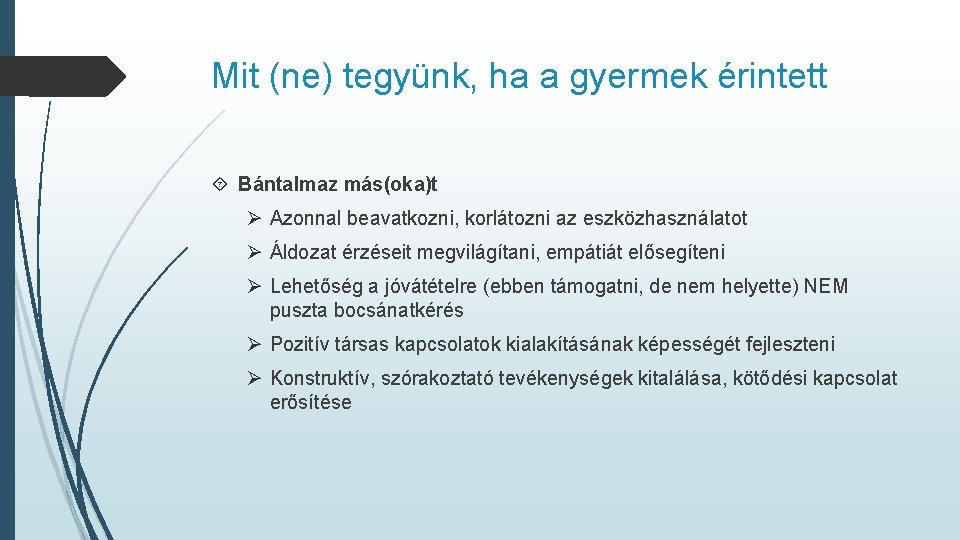 Mit (ne) tegyünk, ha a gyermek érintett

Bántalmaz más(oka)t

Azonnal beavatkozni, korlátozni az eszközhasználatot

Áldozat érzéseit megvilágítani, empátiát elősegíteni

Lehetőség a jóvátételre (ebben támogatni, de nem helyette) NEM puszta bocsánatkérés

Pozitív társas kapcsolatok kialakításának képességét fejleszteni

Konstruktív, szórakoztató tevékenységek kitalálása, kötődési kapcsolat erősítése